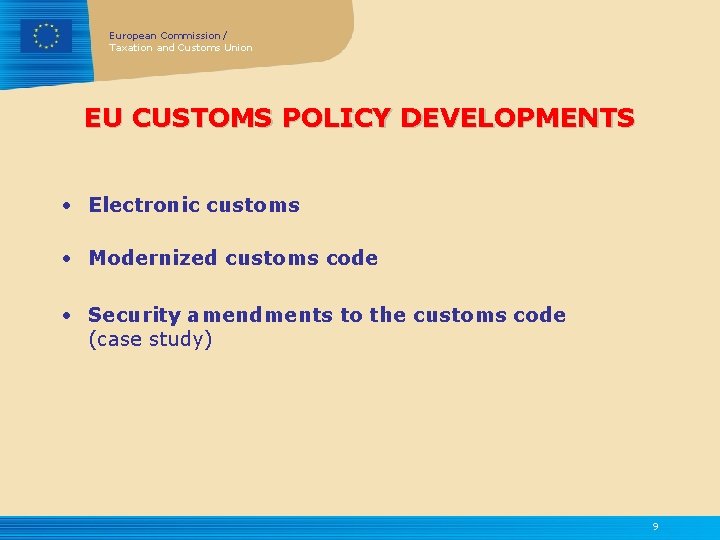 European Commission /
Taxation and Customs Union

EU CUSTOMS POLICY DEVELOPMENTS

• Electronic customs

• Modernized customs code

• Security amendments to the customs code (case study)

9